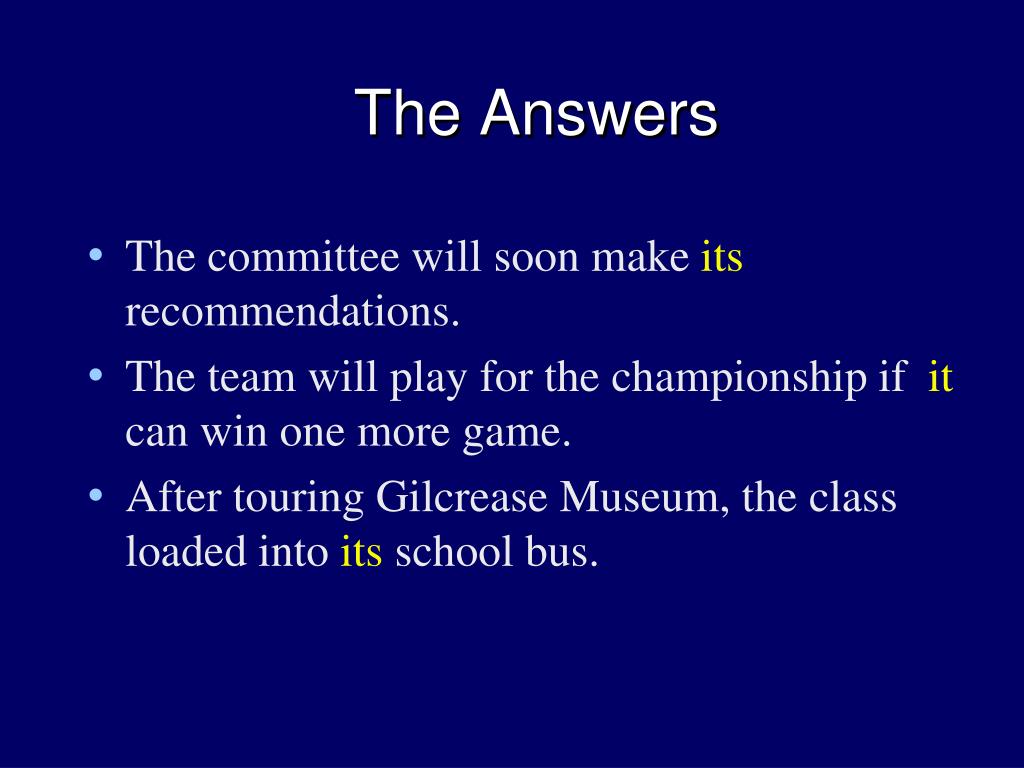 The Answers

• The committee will soon make its recommendations.
• The team will play for the championship if it can win one more game.
• After touring Gilcrease Museum, the class loaded into its school bus.